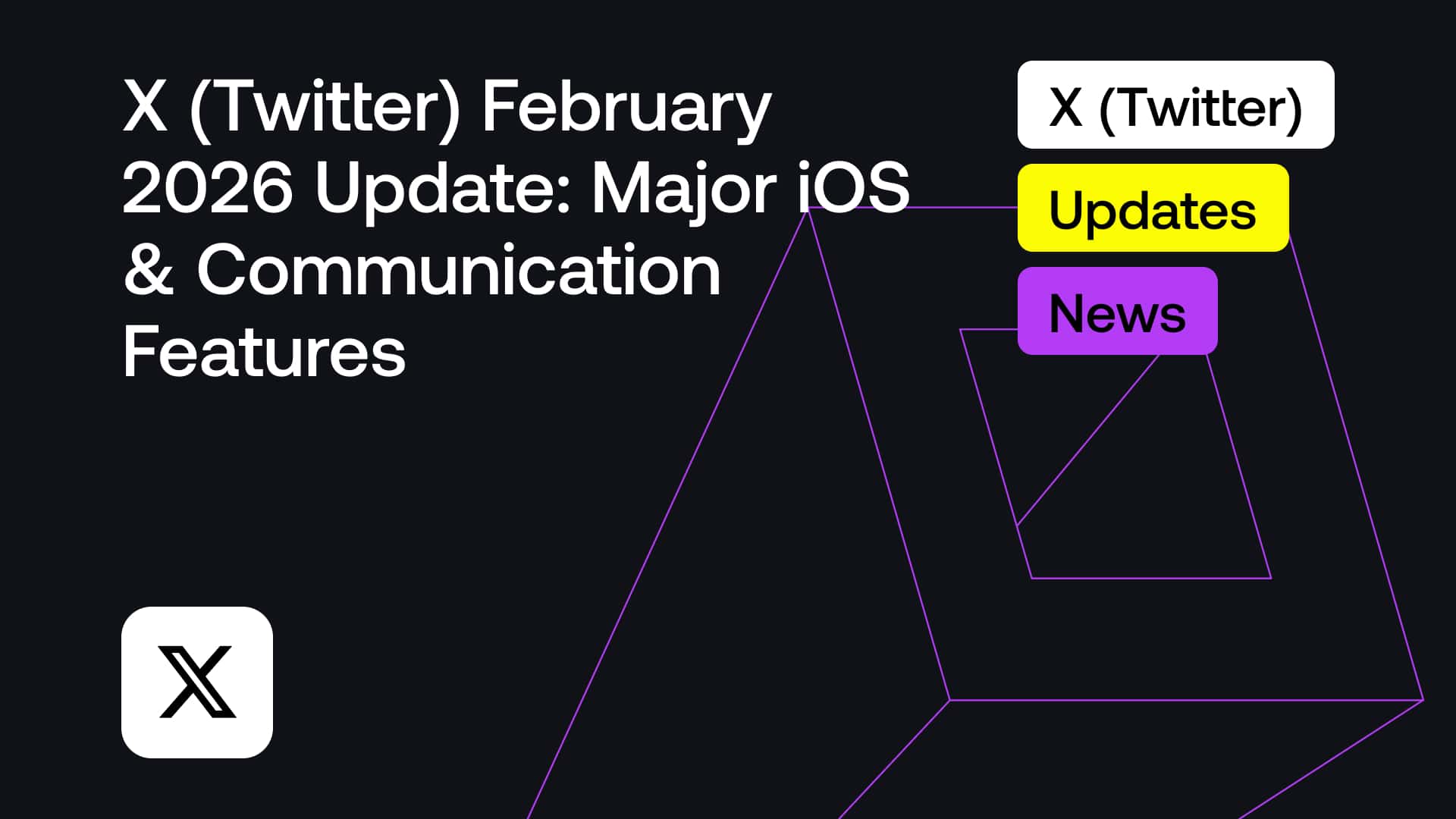 X (Twitter) February 2026 Update: Major iOS & Communication Features

X (Twitter)

Updates

News